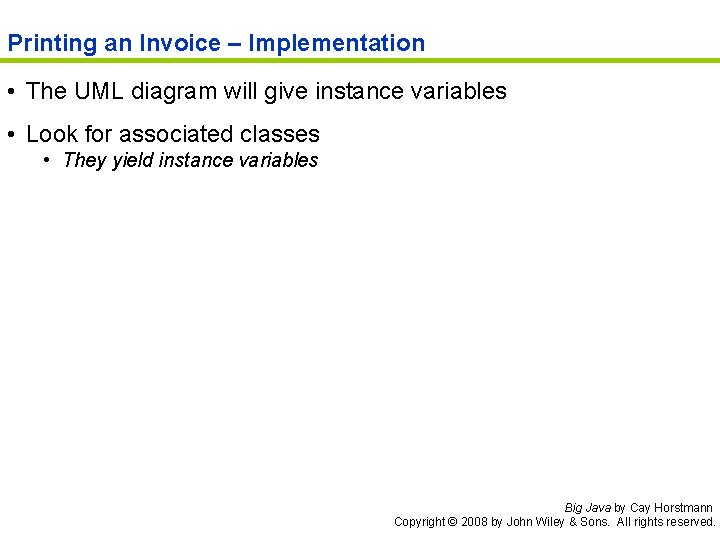 Printing an Invoice – Implementation

• The UML diagram will give instance variables

• Look for associated classes
  • They yield instance variables

Big Java by Cay Horstmann
Copyright © 2008 by John Wiley & Sons. All rights reserved.